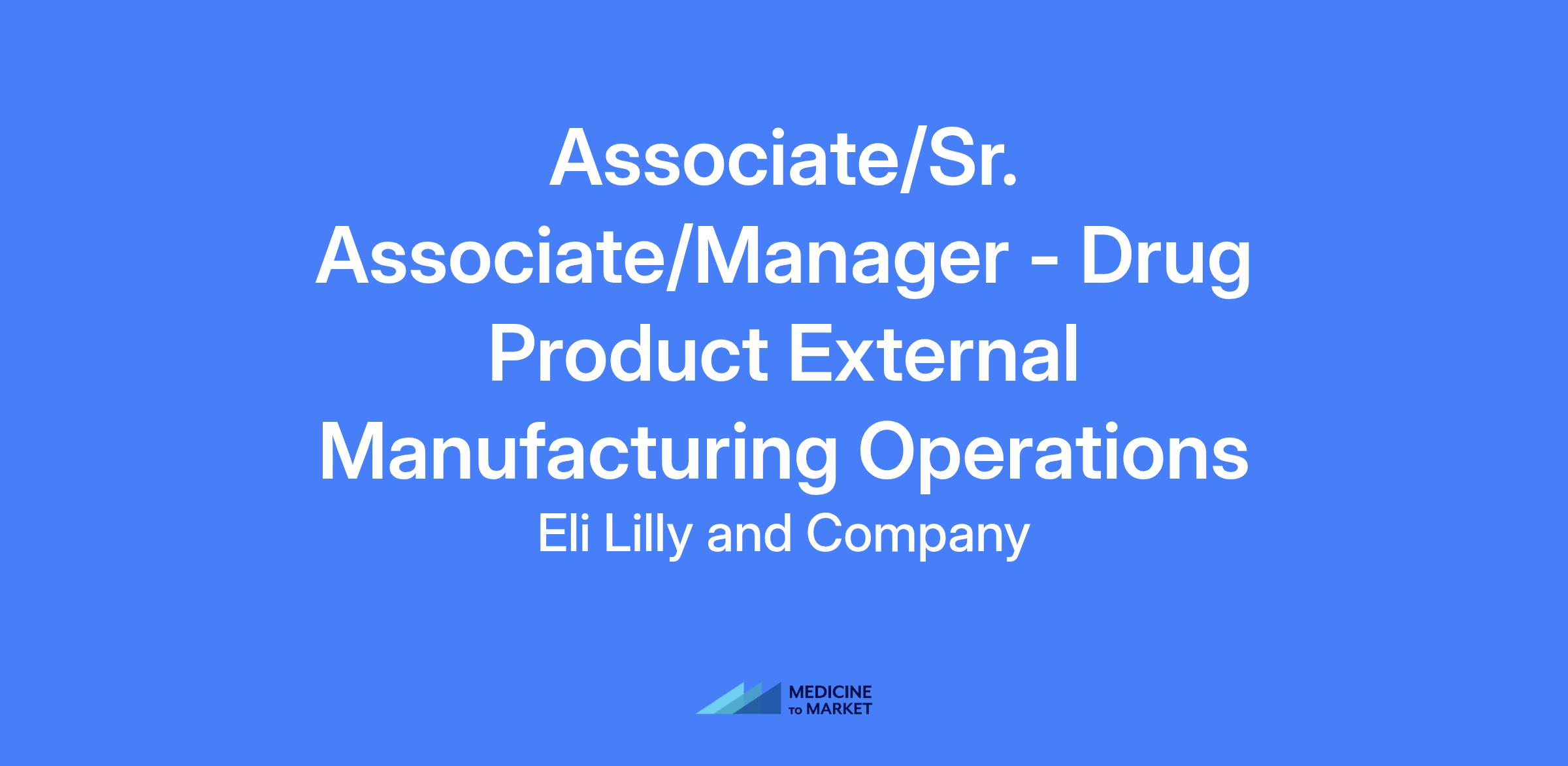 Associate/Sr. Associate/Manager - Drug Product External Manufacturing Operations

Eli Lilly and Company

MEDICINE TO MARKET